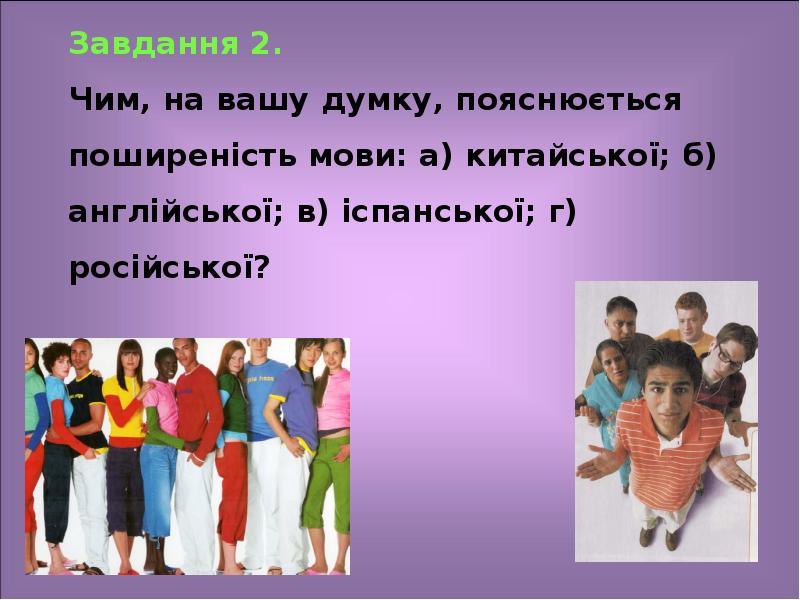 Завдання 2.

Чим, на вашу думку, пояснюється поширеність мови: а) китайської; б) англійської; в) іспанської; г) російської?